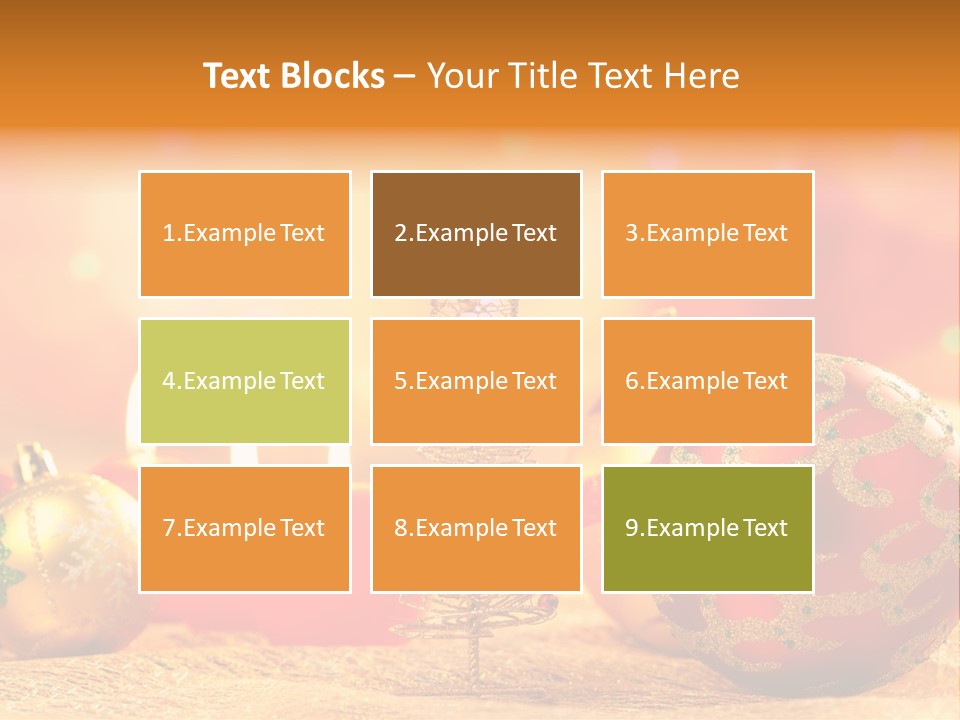 Text Blocks – Your Title Text Here

1.Example Text

2.Example Text

3.Example Text

4.Example Text

5.Example Text

6.Example Text

7.Example Text

8.Example Text

9.Example Text